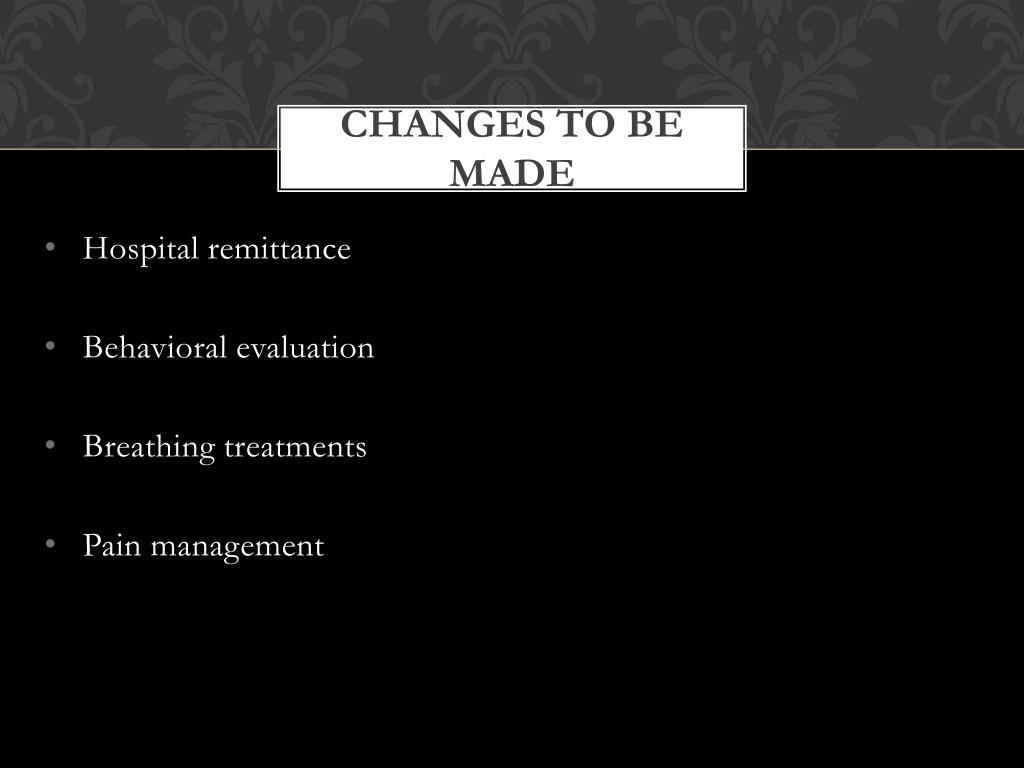 CHANGES TO BE MADE

• Hospital remittance

• Behavioral evaluation

• Breathing treatments

• Pain management